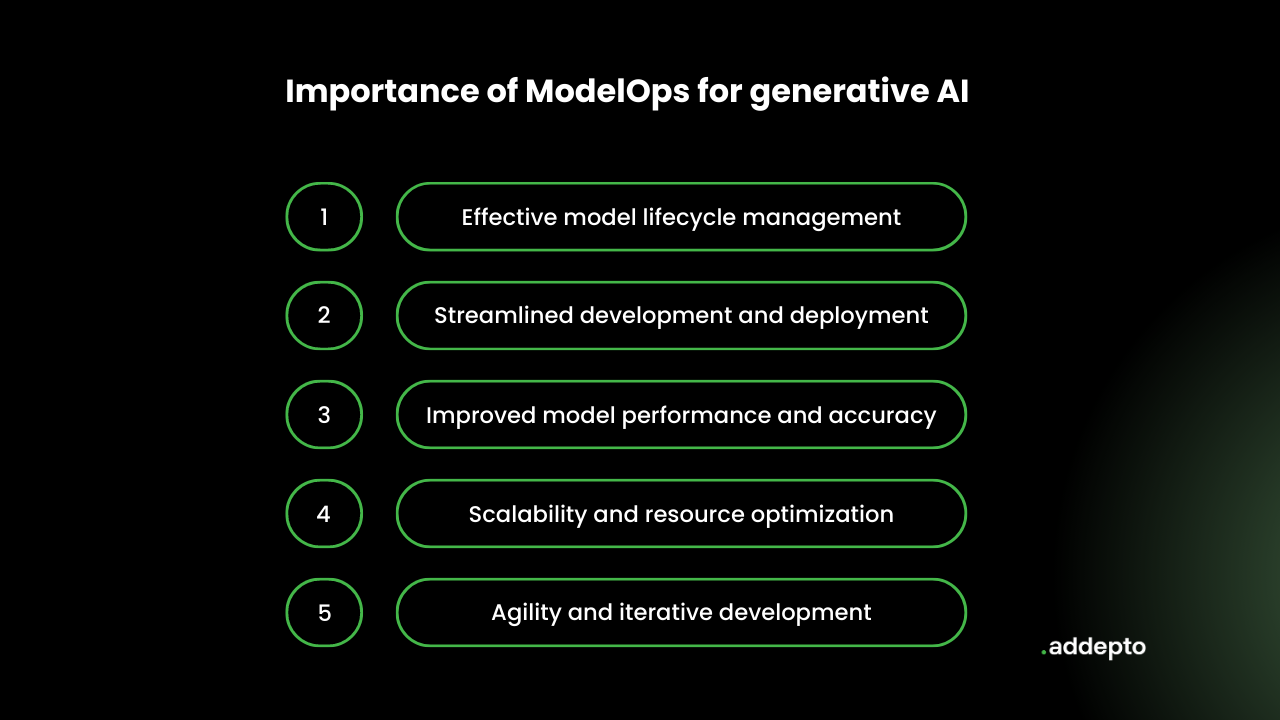 Importance of ModelOps for generative AI

1 Effective model lifecycle management

2 Streamlined development and deployment

3 Improved model performance and accuracy

4 Scalability and resource optimization

5 Agility and iterative development

.addepto